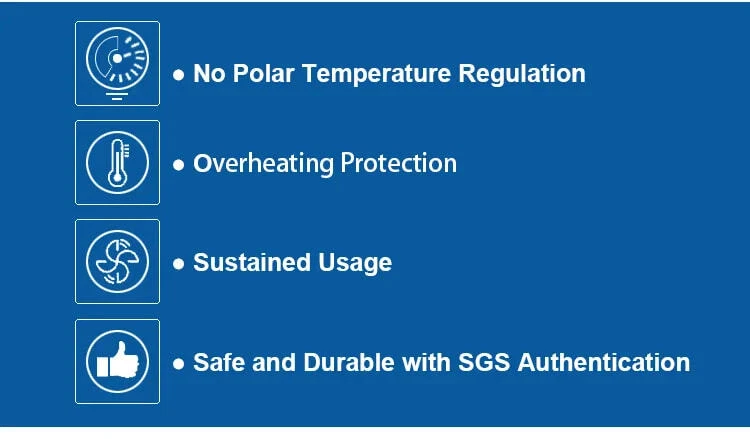 ● No Polar Temperature Regulation

● Overheating Protection

● Sustained Usage

● Safe and Durable with SGS Authentication